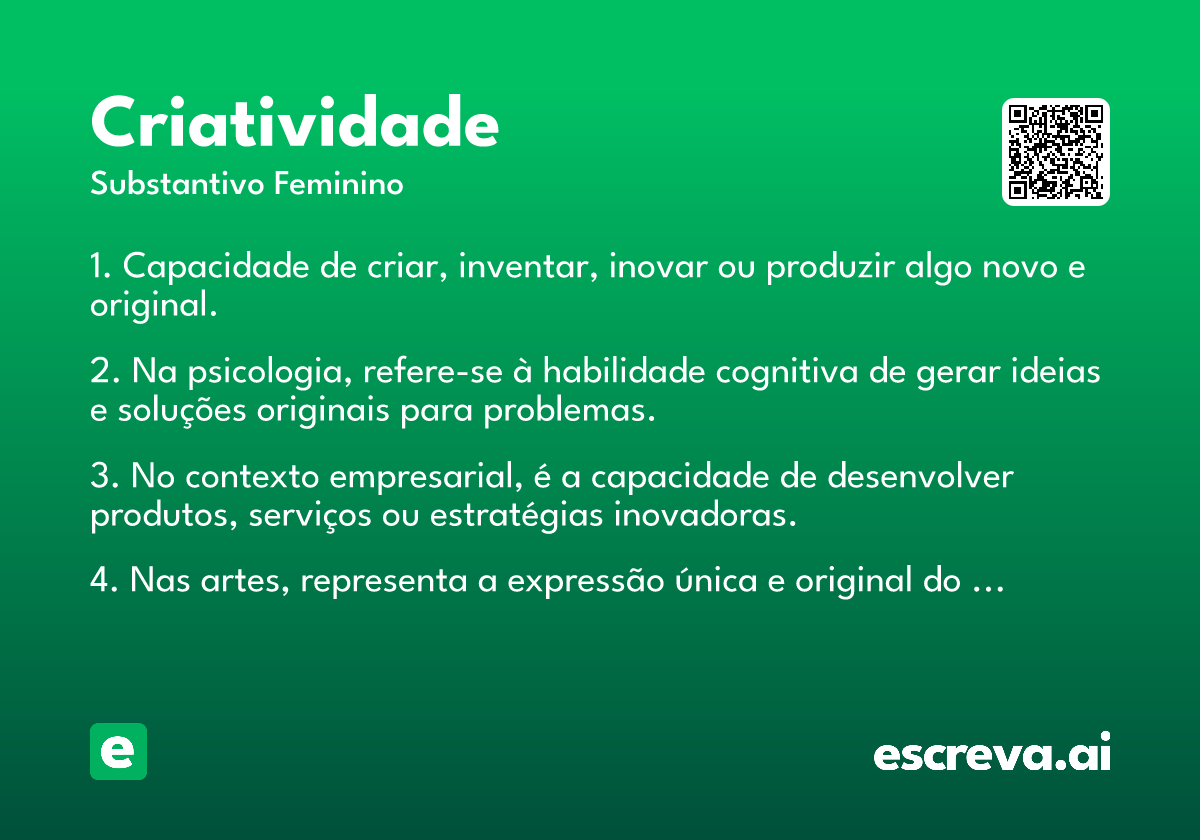 Criatividade
Substantivo Feminino

1. Capacidade de criar, inventar, inovar ou produzir algo novo e original.

2. Na psicologia, refere-se à habilidade cognitiva de gerar ideias e soluções originais para problemas.

3. No contexto empresarial, é a capacidade de desenvolver produtos, serviços ou estratégias inovadoras.

4. Nas artes, representa a expressão única e original do ...

e

escreva.ai